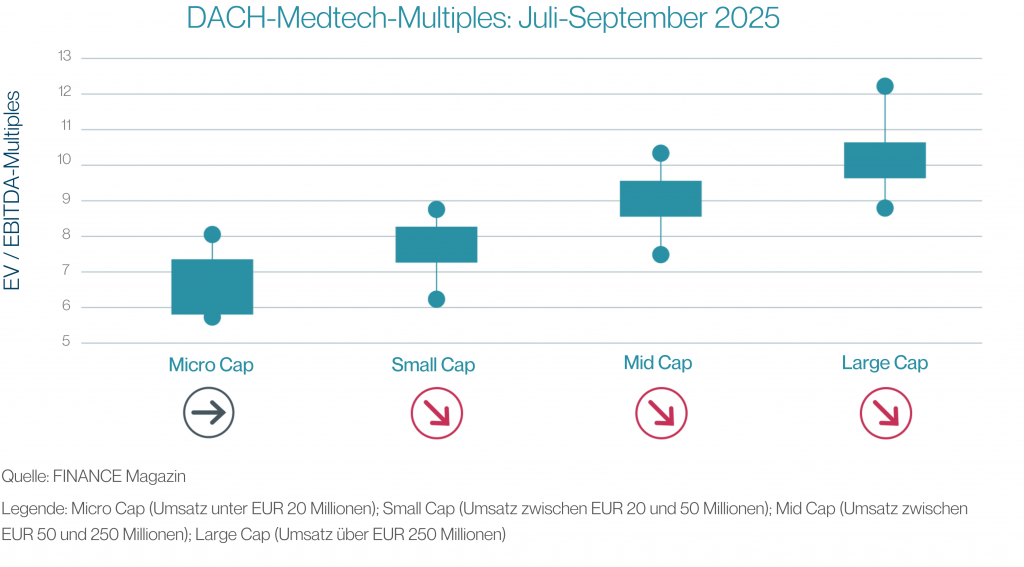 DACH-Medtech-Multiples: Juli-September 2025

EV / EBITDA-Multiples

13
12
11
10
9
8
7
6
5

Micro Cap
Small Cap
Mid Cap
Large Cap

Quelle: FINANCE Magazin

Legende: Micro Cap (Umsatz unter EUR 20 Millionen); Small Cap (Umsatz zwischen EUR 20 und 50 Millionen); Mid Cap (Umsatz zwischen EUR 50 und 250 Millionen); Large Cap (Umsatz über EUR 250 Millionen)